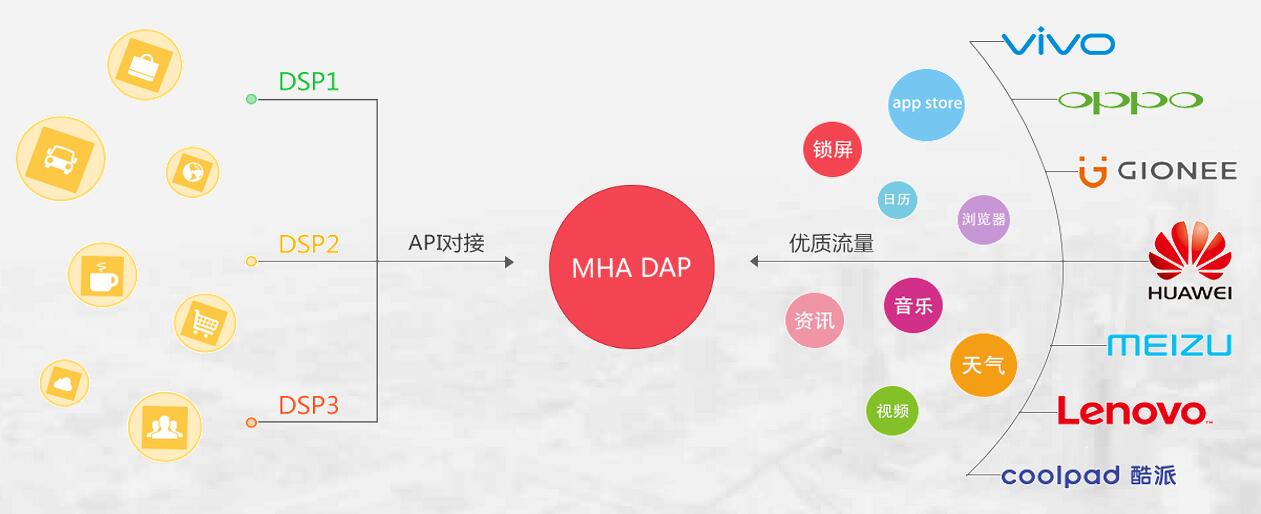 DSP1

DSP2

DSP3

API对接

MHA DAP

优质流量

app store

锁屏

日历

浏览器

音乐

资讯

天气

视频

vivo

oppo

GIONEE

HUAWEI

MEIZU

Lenovo

coolpad 酷派